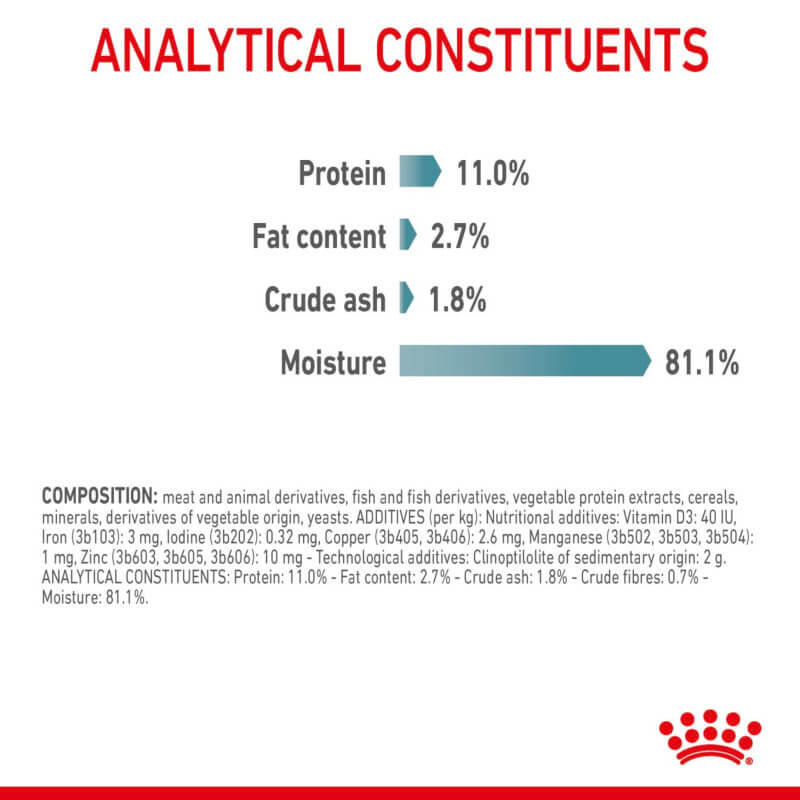 ANALYTICAL CONSTITUENTS

Protein 11.0%

Fat content 2.7%

Crude ash 1.8%

Moisture 81.1%

COMPOSITION: meat and animal derivatives, fish and fish derivatives, vegetable protein extracts, cereals, minerals, derivatives of vegetable origin, yeasts. ADDITIVES (per kg): Nutritional additives: Vitamin D3: 40 IU, Iron (3b103): 3 mg, Iodine (3b202): 0.32 mg, Copper (3b405, 3b406): 2.6 mg, Manganese (3b502, 3b503, 3b504): 1 mg, Zinc (3b603, 3b605, 3b606): 10 mg - Technological additives: Clinoptilolite of sedimentary origin: 2 g. ANALYTICAL CONSTITUENTS: Protein: 11.0% - Fat content: 2.7% - Crude ash: 1.8% - Crude fibres: 0.7% - Moisture: 81.1%.